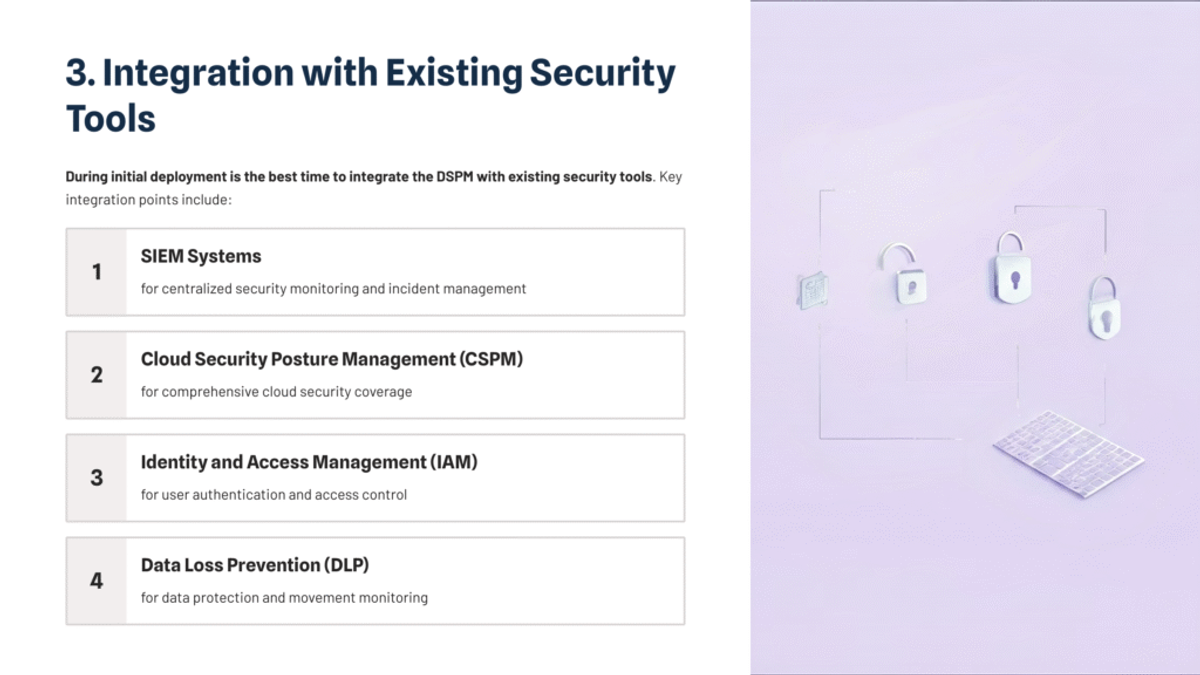 3. Integration with Existing Security Tools

During initial deployment is the best time to integrate the DSPM with existing security tools. Key integration points include:

1

SIEM Systems

for centralized security monitoring and incident management

2

Cloud Security Posture Management (CSPM)

for comprehensive cloud security coverage

3

Identity and Access Management (IAM)

for user authentication and access control

4

Data Loss Prevention (DLP)

for data protection and movement monitoring